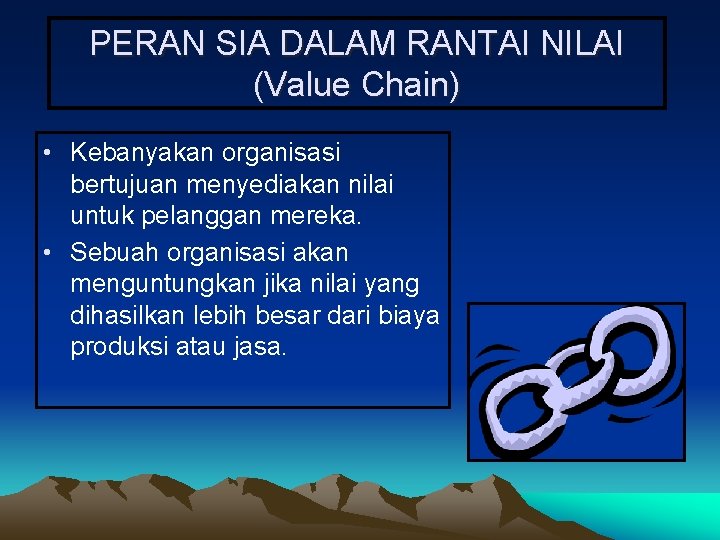 PERAN SIA DALAM RANTAI NILAI (Value Chain)

• Kebanyakan organisasi bertujuan menyediakan nilai untuk pelanggan mereka.
• Sebuah organisasi akan menguntungkan jika nilai yang dihasilkan lebih besar dari biaya produksi atau jasa.